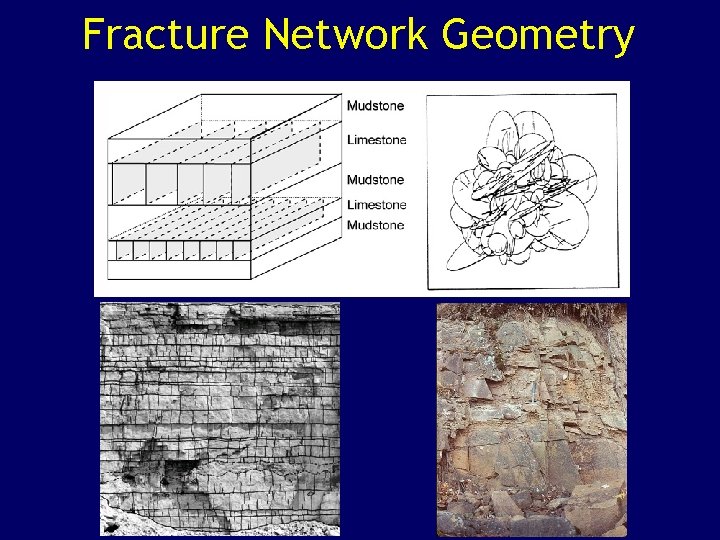 Fracture Network Geometry

Mudstone
Limestone
Mudstone
Limestone
Mudstone